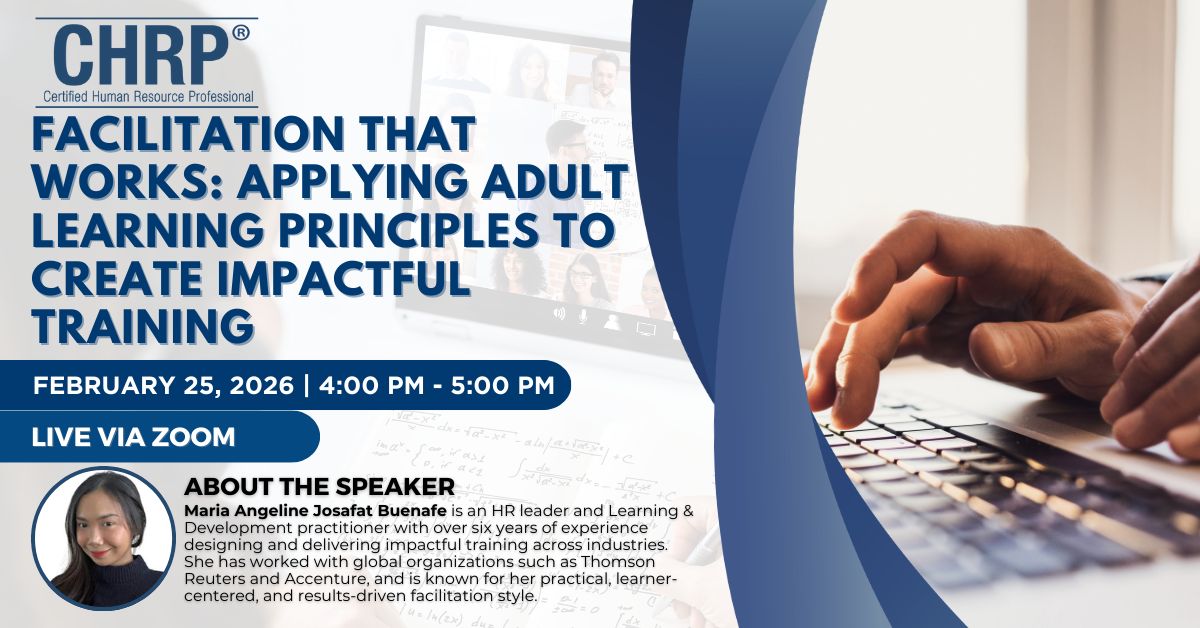 CHRP®
Certified Human Resource Professional

FACILITATION THAT WORKS: APPLYING ADULT LEARNING PRINCIPLES TO CREATE IMPACTFUL TRAINING

FEBRUARY 25, 2026 | 4:00 PM - 5:00 PM

LIVE VIA ZOOM

ABOUT THE SPEAKER
Maria Angeline Josafat Buenafe is an HR leader and Learning & Development practitioner with over six years of experience designing and delivering impactful training across industries. She has worked with global organizations such as Thomson Reuters and Accenture, and is known for her practical, learner-centered, and results-driven facilitation style.